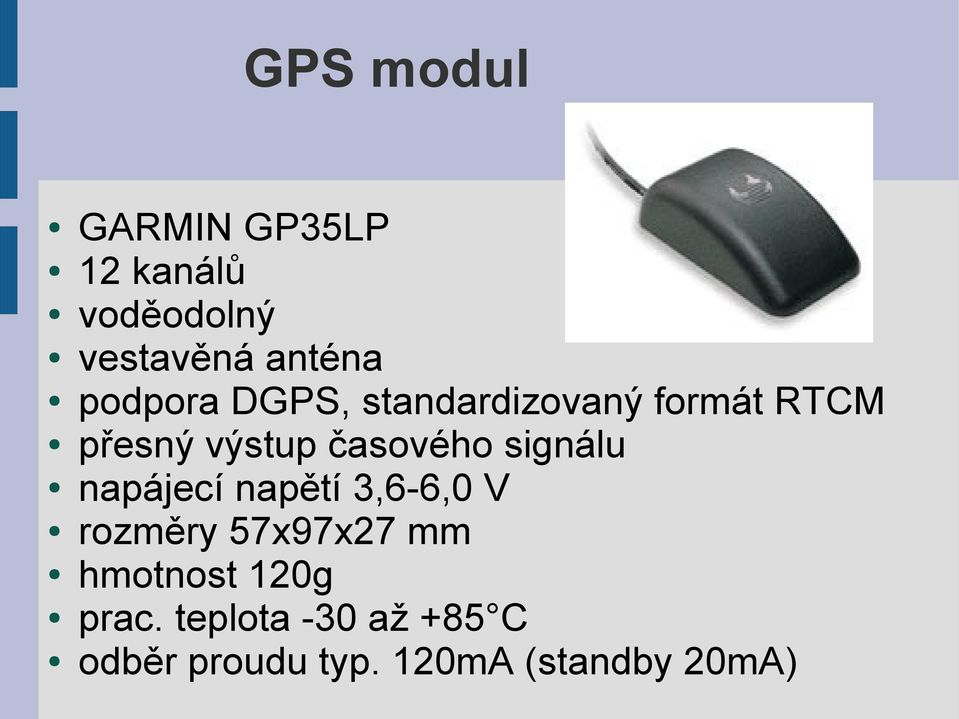 GPS modul

- GARMIN GP35LP
- 12 kanálů
- voděodolný
- vestavěná anténa
- podpora DGPS, standardizovaný formát RTCM
- přesný výstup časového signálu
- napájecí napětí 3,6-6,0 V
- rozměry 57x97x27 mm
- hmotnost 120g
- prac. teplota -30 až +85°C
- odběr proudu typ. 120mA (standby 20mA)